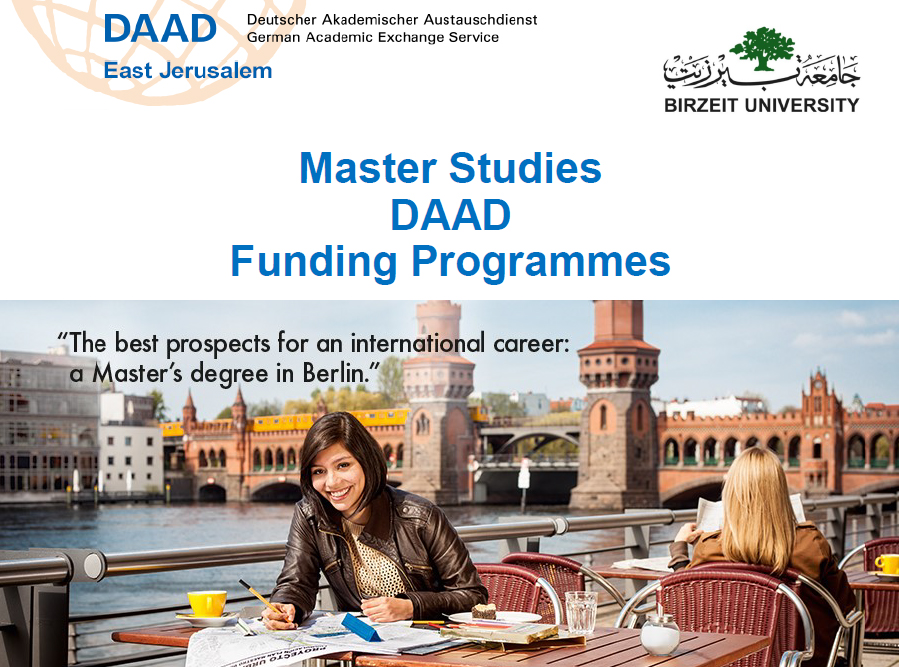 DAAD
East Jerusalem

Deutscher Akademischer Austauschdienst
German Academic Exchange Service

جامعة بيرزيت
BIRZEIT UNIVERSITY

Master Studies
DAAD
Funding Programmes

"The best prospects for an international career: a Master's degree in Berlin."